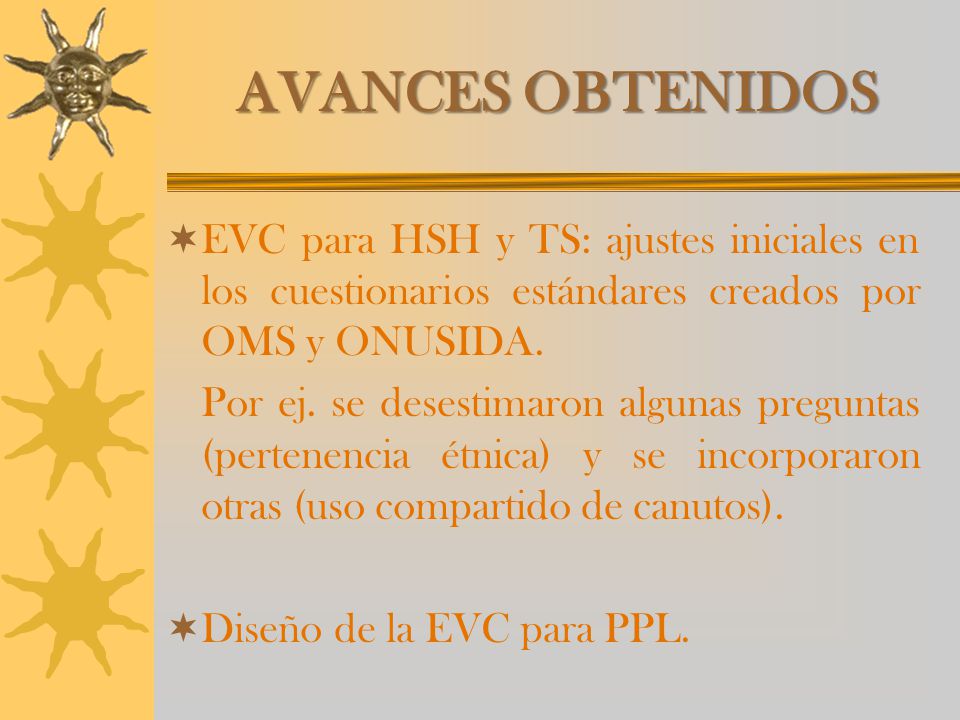 AVANCES OBTENIDOS

EVC para HSH y TS: ajustes iniciales en los cuestionarios estándares creados por OMS y ONUSIDA.

Por ej. se desestimaron algunas preguntas (pertenencia étnica) y se incorporaron otras (uso compartido de canutos).

Diseño de la EVC para PPL.